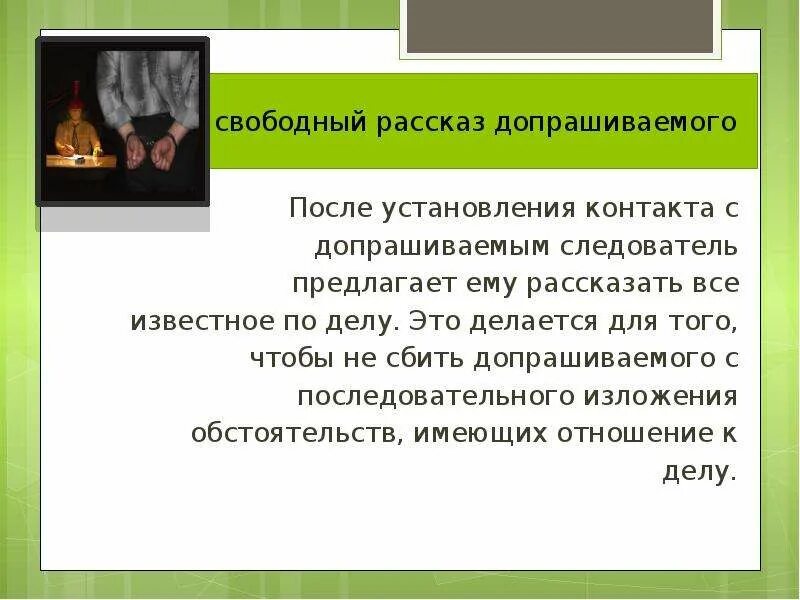 свободный рассказ допрашиваемого

После установления контакта с допрашиваемым следователь предлагает ему рассказать все известное по делу. Это делается для того, чтобы не сбить допрашиваемого с последовательного изложения обстоятельств, имеющих отношение к делу.